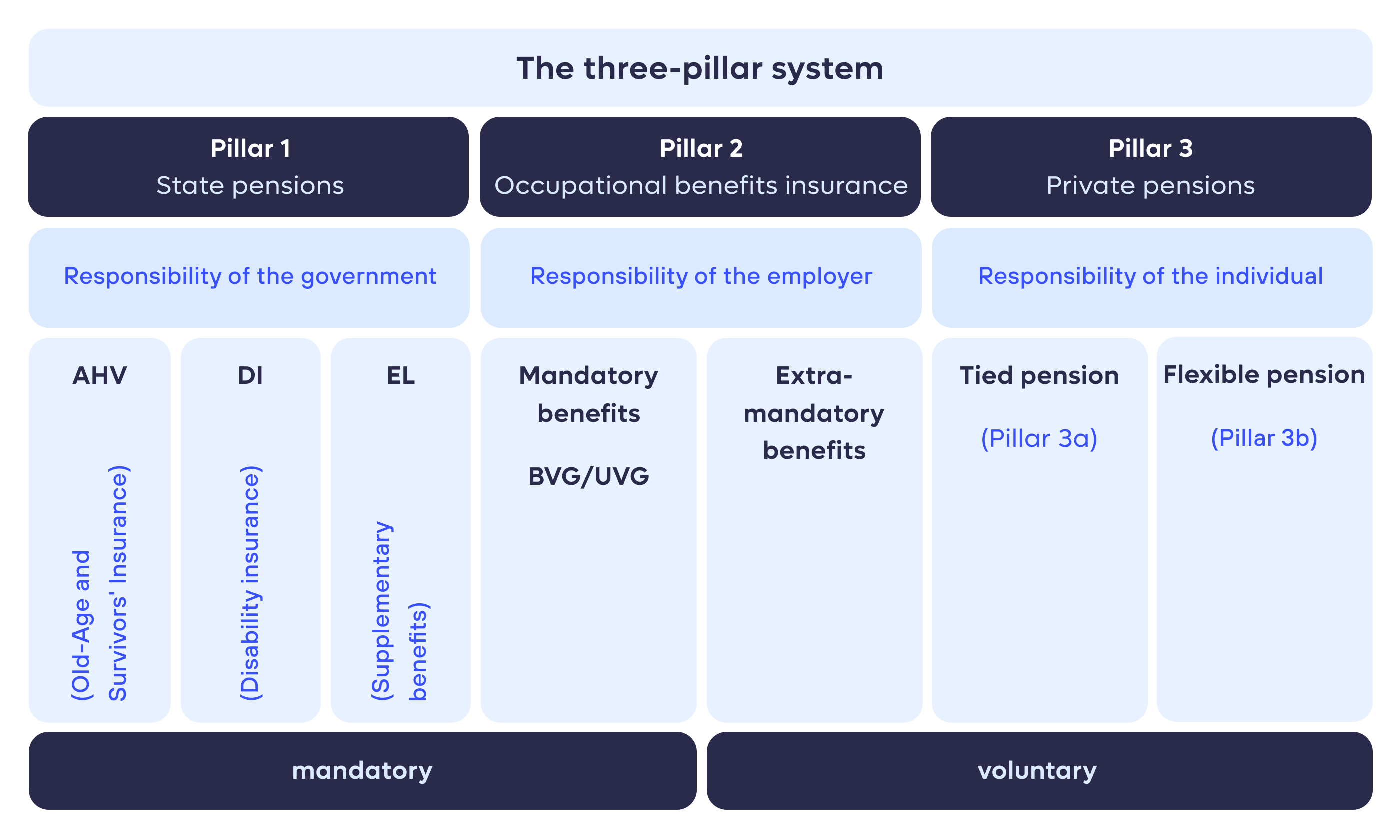 The three-pillar system

Pillar 1
State pensions

Pillar 2
Occupational benefits insurance

Pillar 3
Private pensions

Responsibility of the government

Responsibility of the employer

Responsibility of the individual

AHV
(Old-Age and Survivors' Insurance)

DI
(Disability insurance)

EL
(Supplementary benefits)

Mandatory benefits
BVG/UVG

Extra-mandatory benefits

Tied pension
(Pillar 3a)

Flexible pension
(Pillar 3b)

mandatory

voluntary